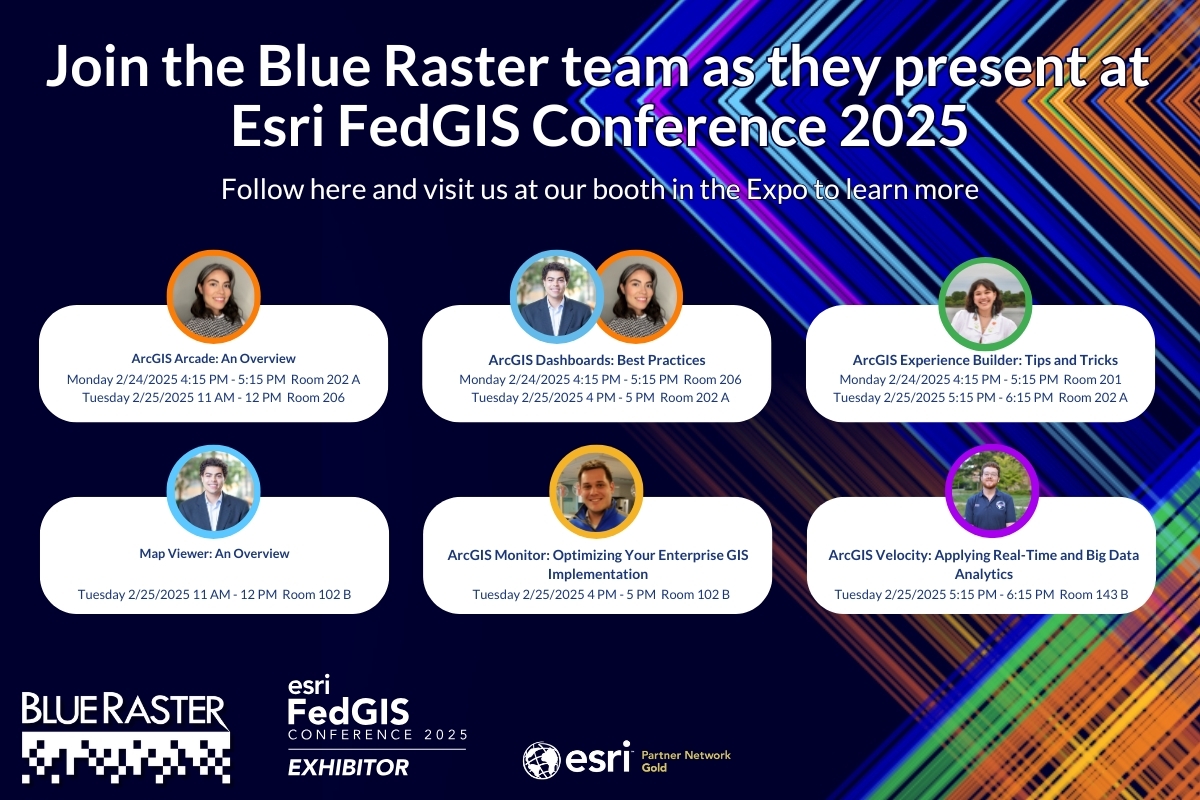 Join the Blue Raster team as they present at Esri FedGIS Conference 2025

Follow here and visit us at our booth in the Expo to learn more

ArcGIS Arcade: An Overview
Monday 2/24/2025 4:15 PM - 5:15 PM Room 202 A
Tuesday 2/25/2025 11 AM - 12 PM Room 206

ArcGIS Dashboards: Best Practices
Monday 2/24/2025 4:15 PM - 5:15 PM Room 206
Tuesday 2/25/2025 4 PM - 5 PM Room 202 A

ArcGIS Experience Builder: Tips and Tricks
Monday 2/24/2025 4:15 PM - 5:15 PM Room 201
Tuesday 2/25/2025 5:15 PM - 6:15 PM Room 202 A

Map Viewer: An Overview
Tuesday 2/25/2025 11 AM - 12 PM Room 102 B

ArcGIS Monitor: Optimizing Your Enterprise GIS Implementation
Tuesday 2/25/2025 4 PM - 5 PM Room 102 B

ArcGIS Velocity: Applying Real-Time and Big Data Analytics
Tuesday 2/25/2025 5:15 PM - 6:15 PM Room 143 B

BLUE RASTER

esri FedGIS CONFERENCE 2025 EXHIBITOR

esri Partner Network Gold